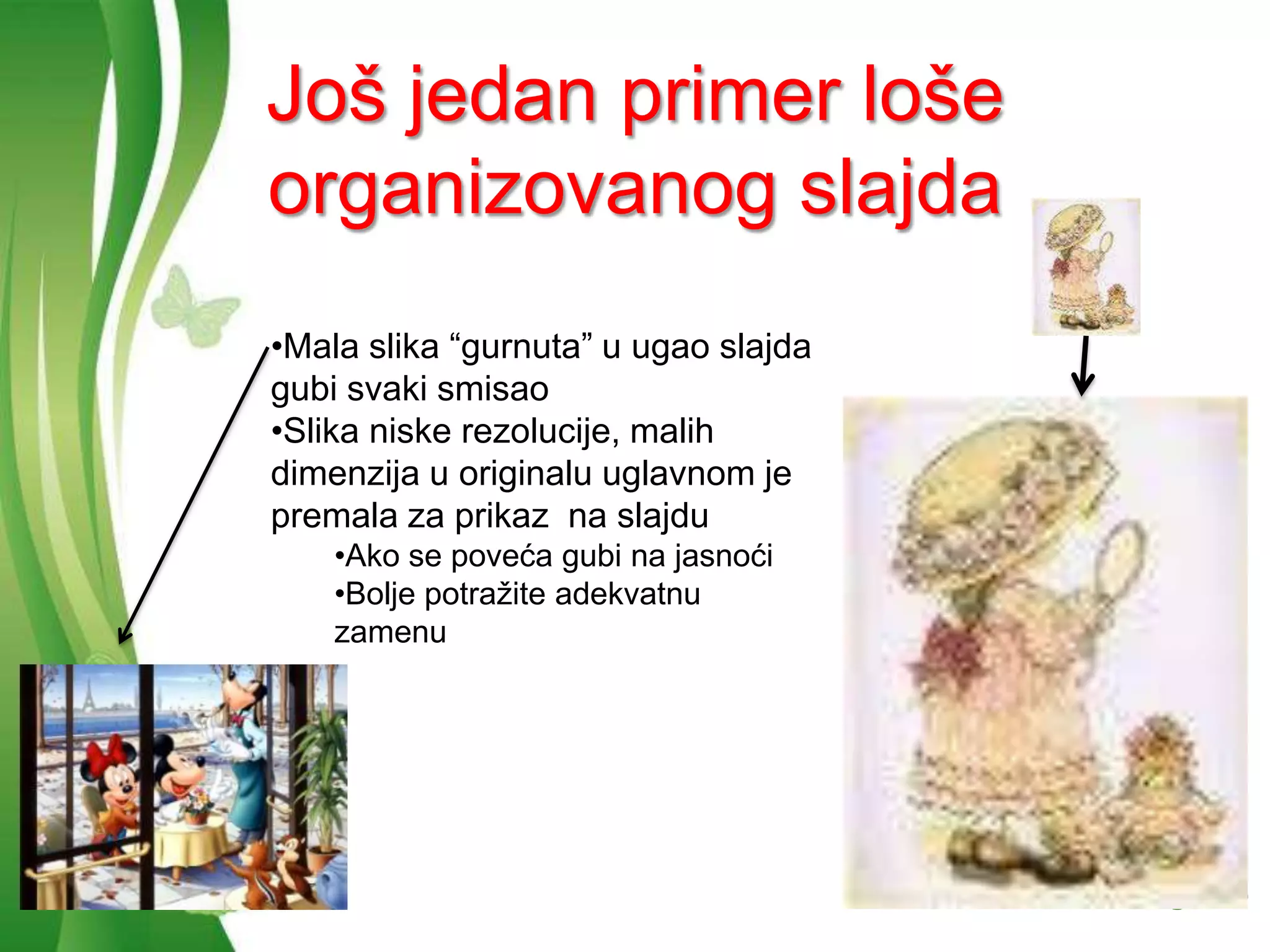 Još jedan primer loše organizovanog slajda

•Mala slika “gurnuta” u ugao slajda gubi svaki smisao
•Slika niske rezolucije, malih dimenzija u originalu uglavnom je premala za prikaz na slajdu
•Ako se poveća gubi na jasnoći
•Bolje potražite adekvatnu zamenu